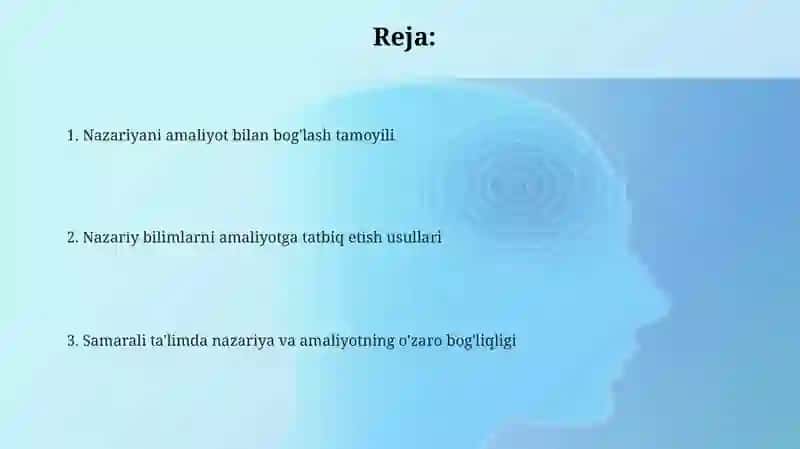 Reja:

1. Nazariyani amaliyot bilan bog'lash tamoyili

2. Nazariy bilimlarni amaliyotga tatbiq etish usullari

3. Samarali ta'limda nazariya va amaliyotning o'zaro bog'liqligi